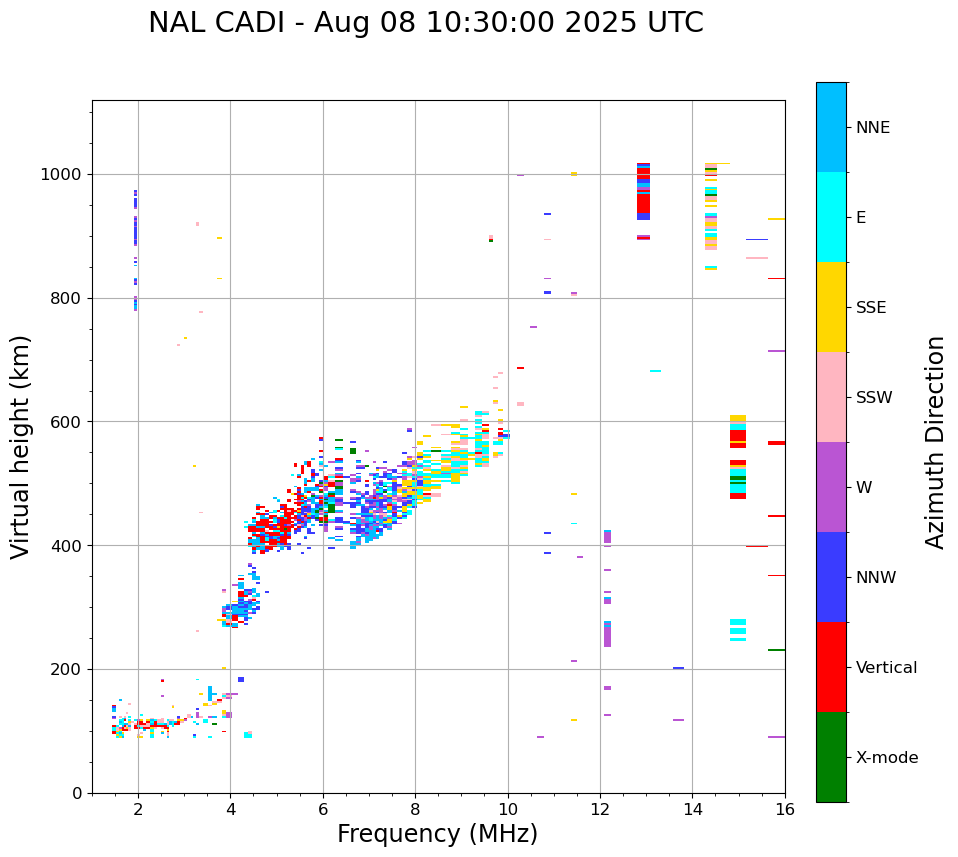 NAL CADI - Aug 08 10:30:00 2025 UTC

Virtual height (km)

1000
800
600
400
200
0

2
4
6
8
10
12
14
16

Frequency (MHz)

NNE
E
SSE
SSW
W
NNW
Vertical
X-mode

Azimuth Direction